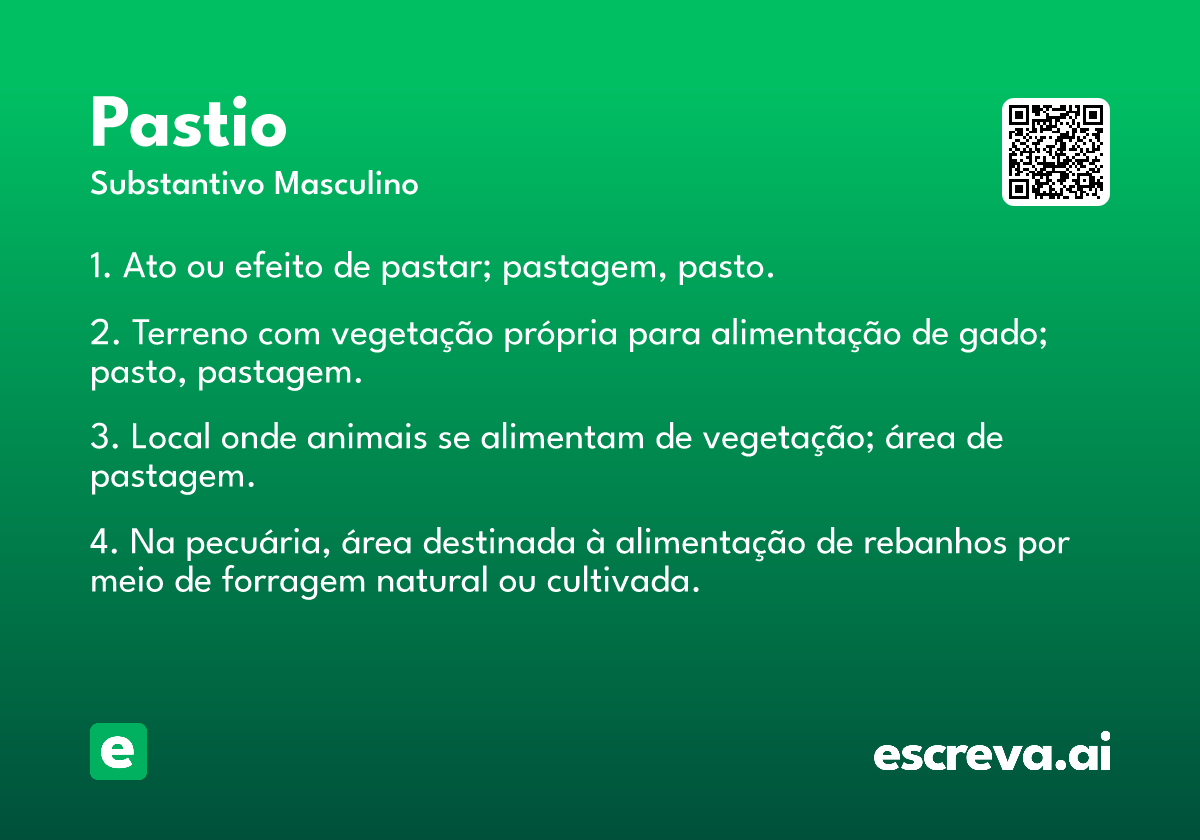 Pastio
Substantivo Masculino

1. Ato ou efeito de pastar; pastagem, pasto.

2. Terreno com vegetação própria para alimentação de gado; pasto, pastagem.

3. Local onde animais se alimentam de vegetação; área de pastagem.

4. Na pecuária, área destinada à alimentação de rebanhos por meio de forragem natural ou cultivada.

e

escreva.ai